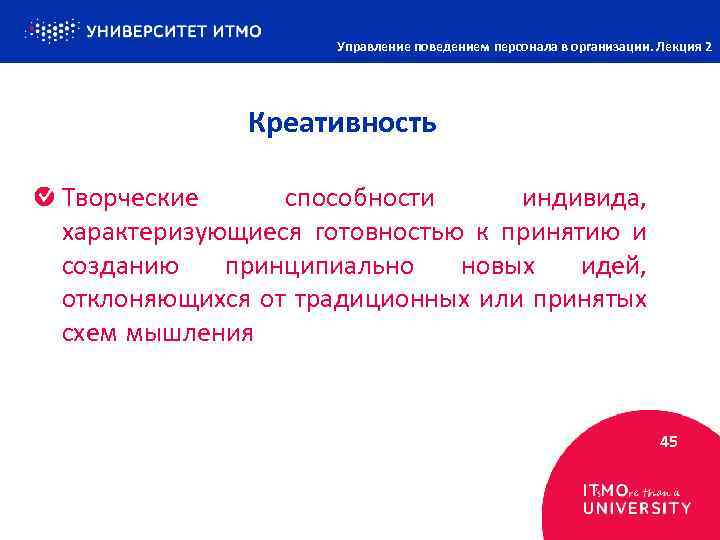 УНИВЕРСИТЕТ ИТМО

Управление поведением персонала в организации. Лекция 2

Креативность

Творческие способности индивида, характеризующиеся готовностью к принятию и созданию принципиально новых идей, отклоняющихся от традиционных или принятых схем мышления

45

ITsMOre than a UNIVERSITY